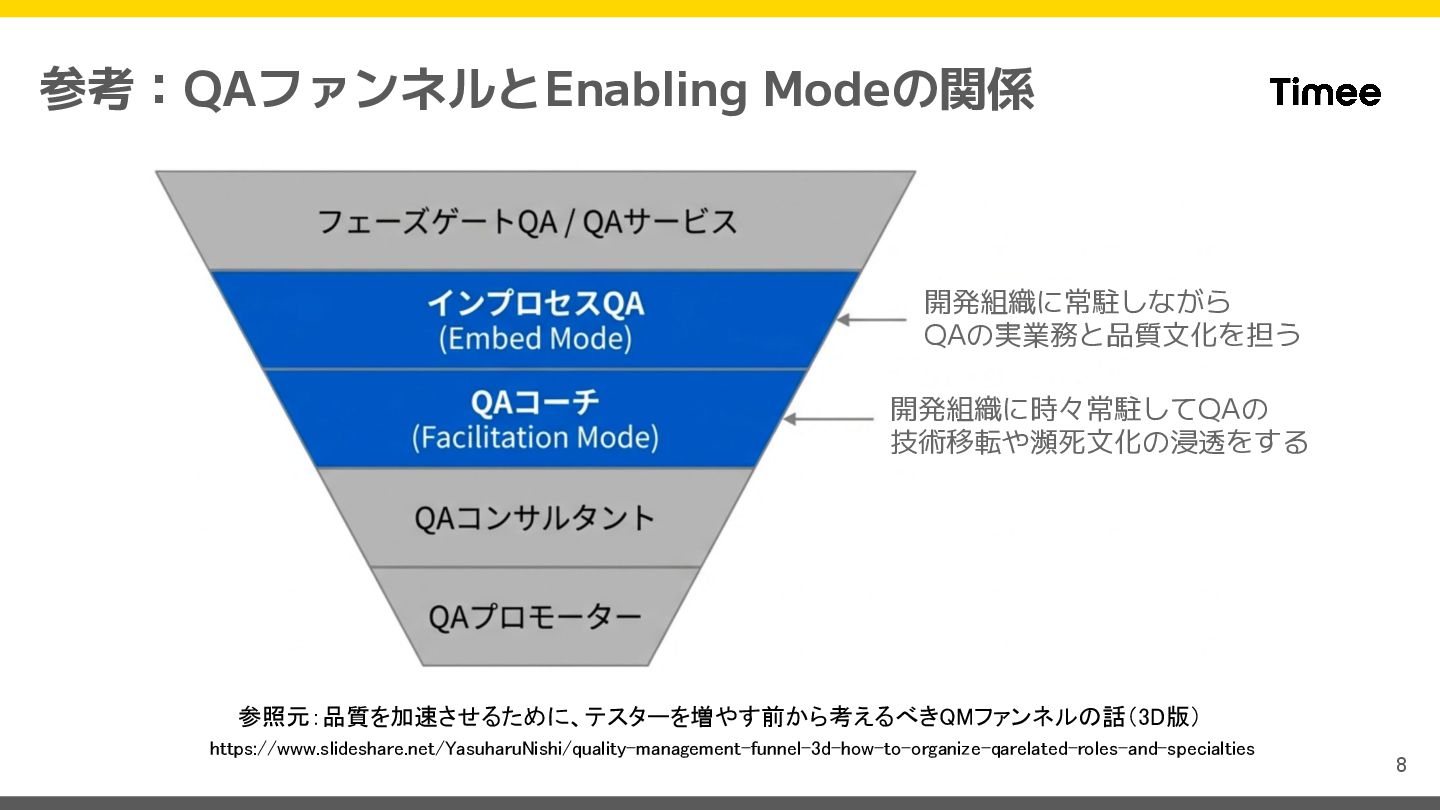 参考：QAファンネルとEnabling Modeの関係

Timee

フェーズゲートQA / QAサービス

インプロセスQA
(Embed Mode)

QAコーチ
(Facilitation Mode)

QAコンサルタント

QAプロモーター

開発組織に常駐しながら
QAの実業務と品質文化を担う

開発組織に時々常駐してQAの
技術移転や瀕死文化の浸透をする

参照元：品質を加速させるために、テスターを増やす前から考えるべきQMファンネルの話（3D版）
https://www.slideshare.net/YasuharuNishi/quality-management-funnel-3d-how-to-organize-qarelated-roles-and-specialties

8